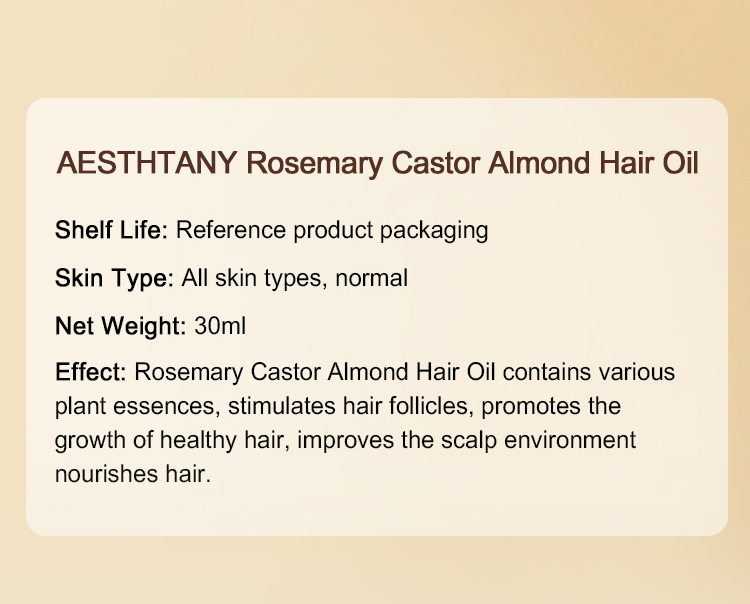 AESTHTANY Rosemary Castor Almond Hair Oil

Shelf Life: Reference product packaging

Skin Type: All skin types, normal

Net Weight: 30ml

Effect: Rosemary Castor Almond Hair Oil contains various plant essences, stimulates hair follicles, promotes the growth of healthy hair, improves the scalp environment nourishes hair.